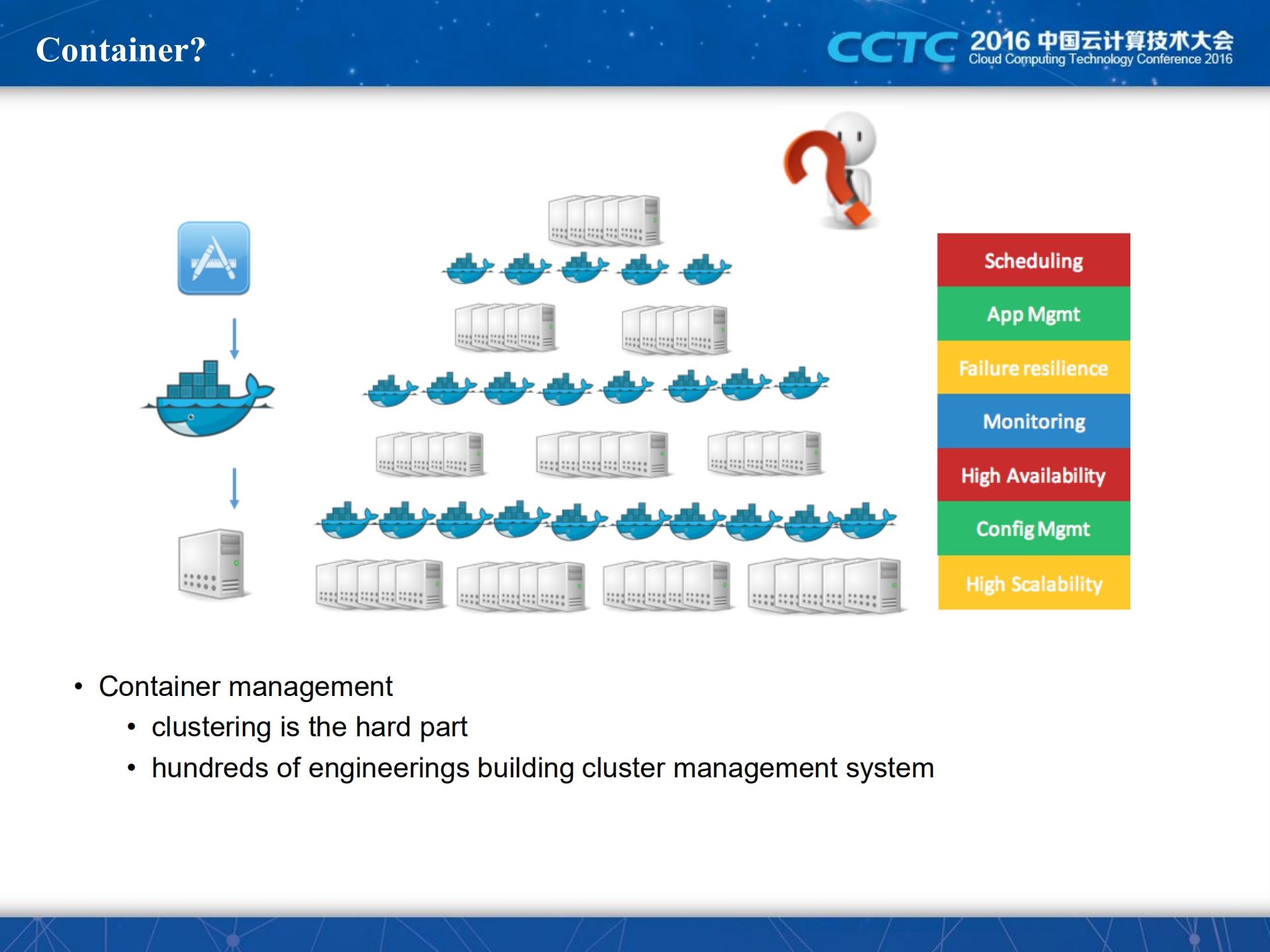 Container?

CCTC 2016 中国云计算技术大会
Cloud Computing Technology Conference 2016

Scheduling
App Mgmt
Failure resilience
Monitoring
High Availability
Config Mgmt
High Scalability

• Container management
  • clustering is the hard part
  • hundreds of engineerings building cluster management system